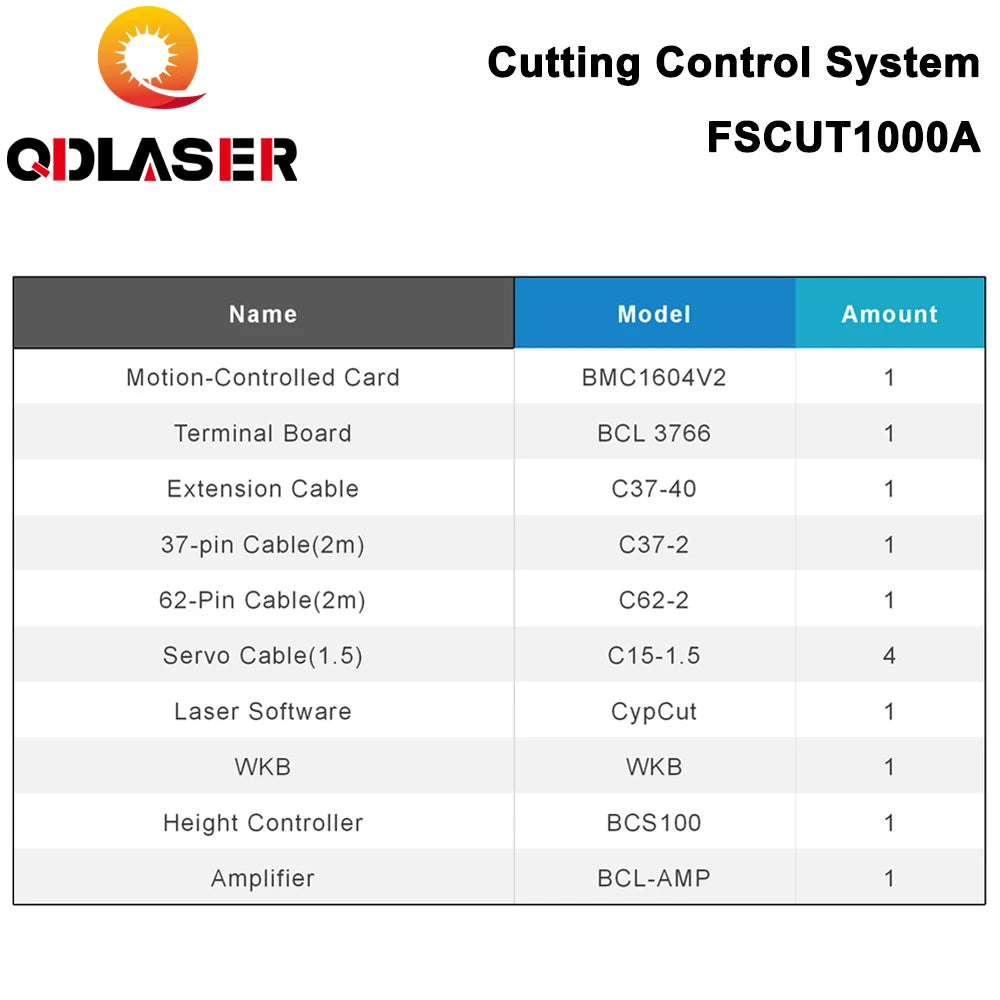 QDLASER

Cutting Control System

FSCUT1000A

| Name | Model | Amount |
|---|---|---|
| Motion-Controlled Card | BMC1604V2 | 1 |
| Terminal Board | BCL 3766 | 1 |
| Extension Cable | C37-40 | 1 |
| 37-pin Cable(2m) | C37-2 | 1 |
| 62-Pin Cable(2m) | C62-2 | 1 |
| Servo Cable(1.5) | C15-1.5 | 4 |
| Laser Software | CypCut | 1 |
| WKB | WKB | 1 |
| Height Controller | BCS100 | 1 |
| Amplifier | BCL-AMP | 1 |